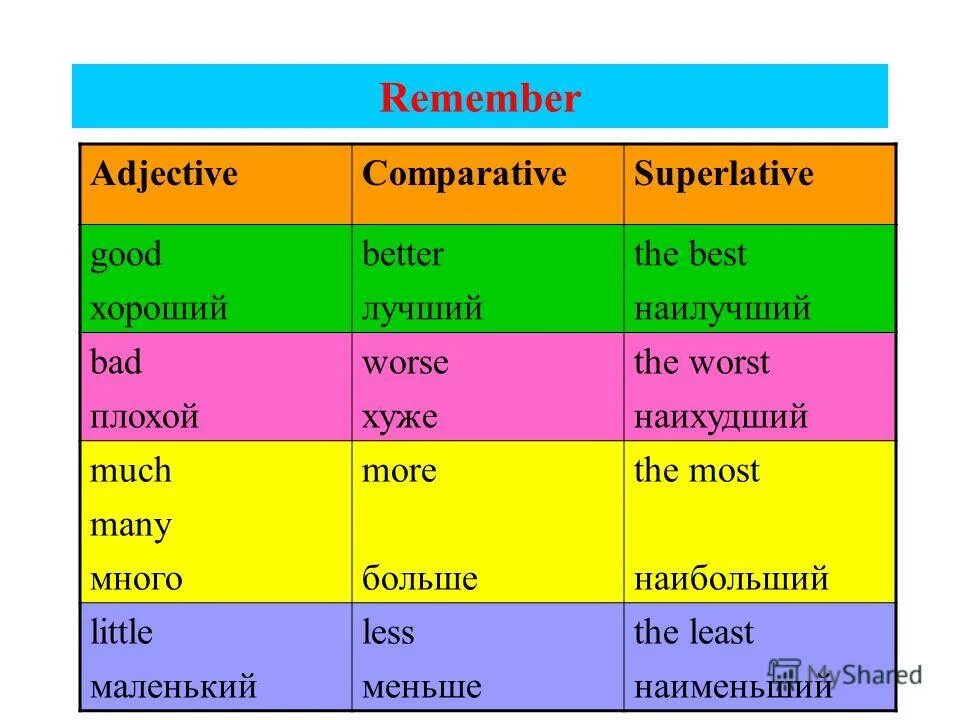 Remember

| Adjective | Comparative | Superlative |
|---|---|---|
| good хороший | better лучший | the best наилучший |
| bad плохой | worse хуже | the worst наихудший |
| much many много | more больше | the most наибольший |
| little маленький | less меньше | the least наименьший |

MyShared